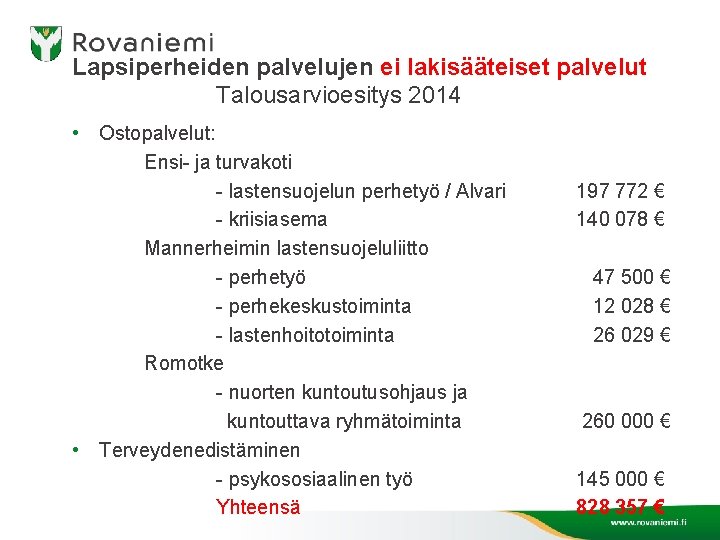 Rovaniemi
Lapsiperheiden palvelujen ei lakisääteiset palvelut
Talousarvioesitys 2014

• Ostopalvelut:

Ensi- ja turvakoti
- lastensuojelun perhetyö / Alvari 197 772 €
- kriisiasema 140 078 €

Mannerheimin lastensuojeluliitto
- perhetyö 47 500 €
- perhekeskustoiminta 12 028 €
- lastenhoitotoiminta 26 029 €

Romotke
- nuorten kuntoutusohjaus ja kuntouttava ryhmätoiminta 260 000 €

• Terveydenedistäminen
- psykososiaalinen työ 145 000 €

Yhteensä 828 357 €

www.rovaniemi.fi